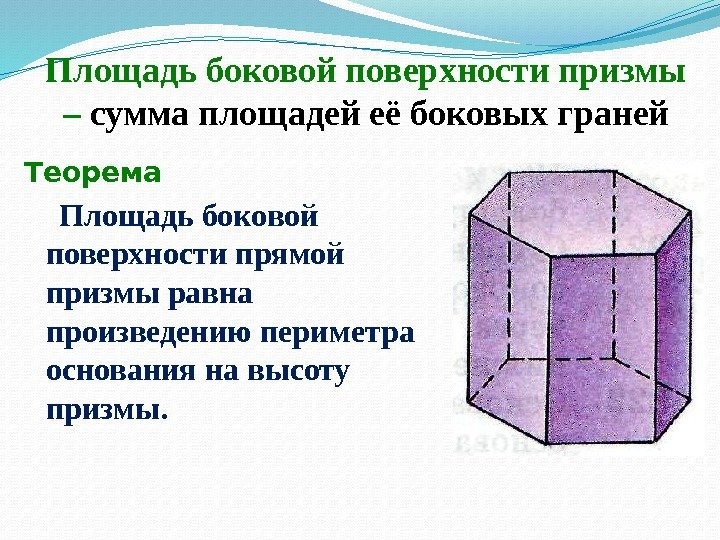 Площадь боковой поверхности призмы – сумма площадей её боковых граней

Теорема

Площадь боковой поверхности прямой призмы равна произведению периметра основания на высоту призмы.